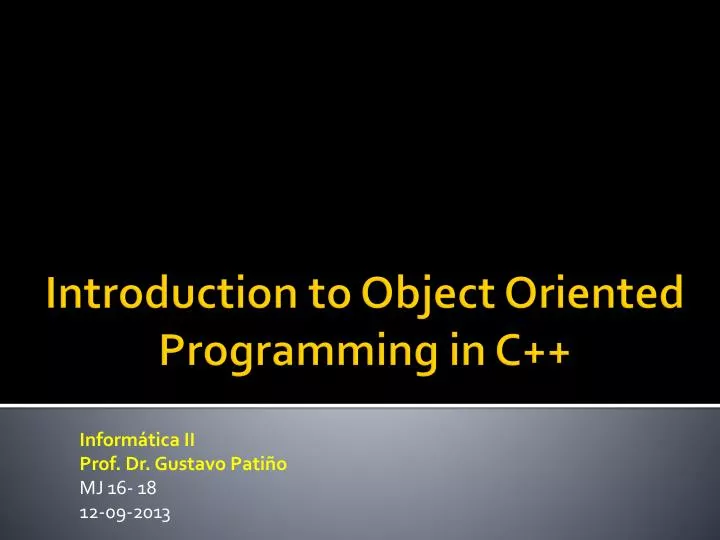 Introduction to Object Oriented Programming in C++

Informática II
Prof. Dr. Gustavo Patiño
MJ 16- 18
12-09-2013